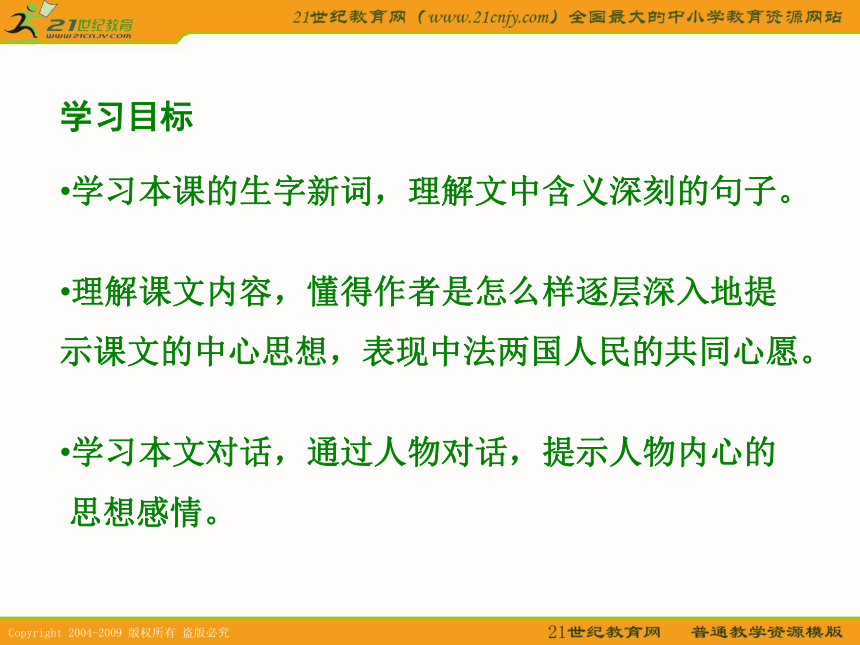 21世纪教育
www.21cnjy.com

21世纪教育网（www.21cnjy.com）全国最大的中小学教育资源网站

学习目标

•学习本课的生字新词，理解文中含义深刻的句子。

•理解课文内容，懂得作者是怎么样逐层深入地提示课文的中心思想，表现中法两国人民的共同心愿。

•学习本文对话，通过人物对话，提示人物内心的思想感情。

Copyright 2004-2009 版权所有 盗版必究

21世纪教育网 普通教学资源模版